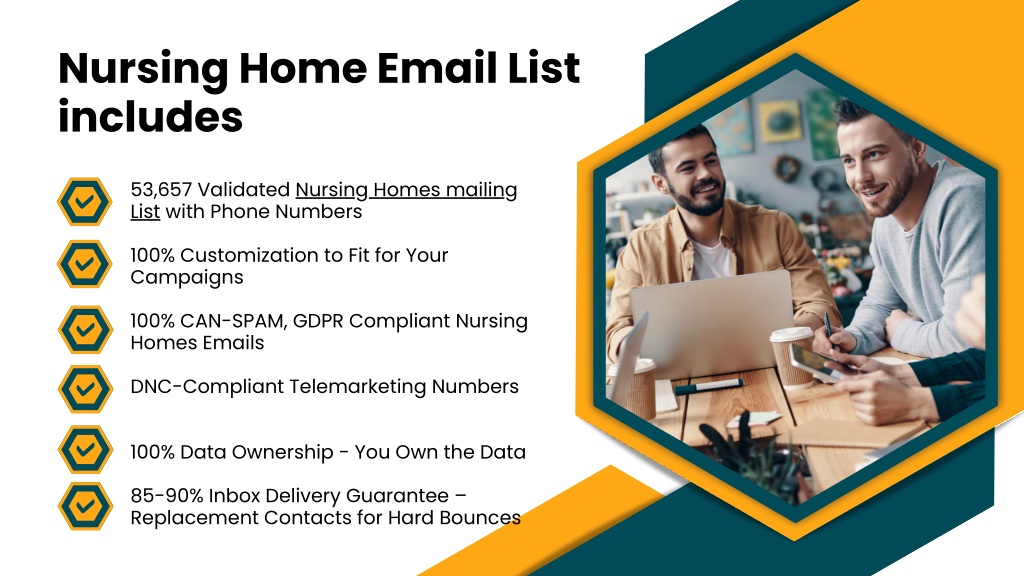 Nursing Home Email List includes

53,657 Validated Nursing Homes mailing List with Phone Numbers

100% Customization to Fit for Your Campaigns

100% CAN-SPAM, GDPR Compliant Nursing Homes Emails

DNC-Compliant Telemarketing Numbers

100% Data Ownership - You Own the Data

85-90% Inbox Delivery Guarantee – Replacement Contacts for Hard Bounces